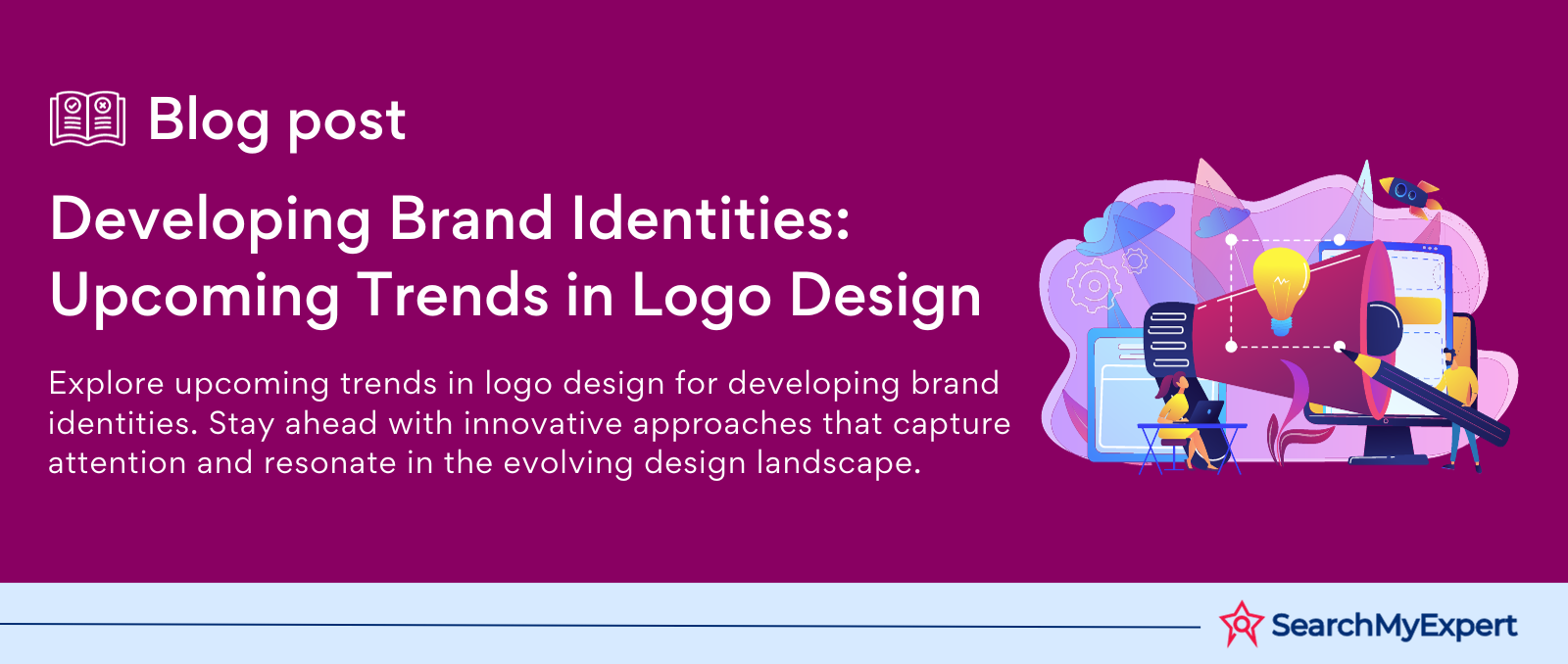 Blog post

Developing Brand Identities: Upcoming Trends in Logo Design

Explore upcoming trends in logo design for developing brand identities. Stay ahead with innovative approaches that capture attention and resonate in the evolving design landscape.

SearchMyExpert